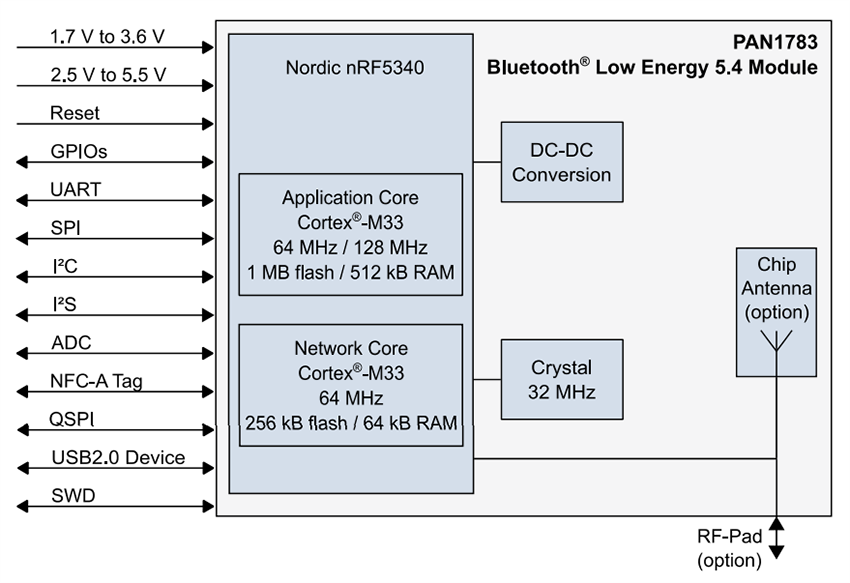 1.7 V to 3.6 V
2.5 V to 5.5 V
Reset
GPIOs
UART
SPI
I²C
I²S
ADC
NFC-A Tag
QSPI
USB2.0 Device
SWD

PAN1783
Bluetooth® Low Energy 5.4 Module

Nordic nRF5340

Application Core
Cortex®-M33
64 MHz / 128 MHz
1 MB flash / 512 kB RAM

Network Core
Cortex®-M33
64 MHz
256 kB flash / 64 kB RAM

DC-DC
Conversion

Crystal
32 MHz

Chip
Antenna
(option)

RF-Pad
(option)